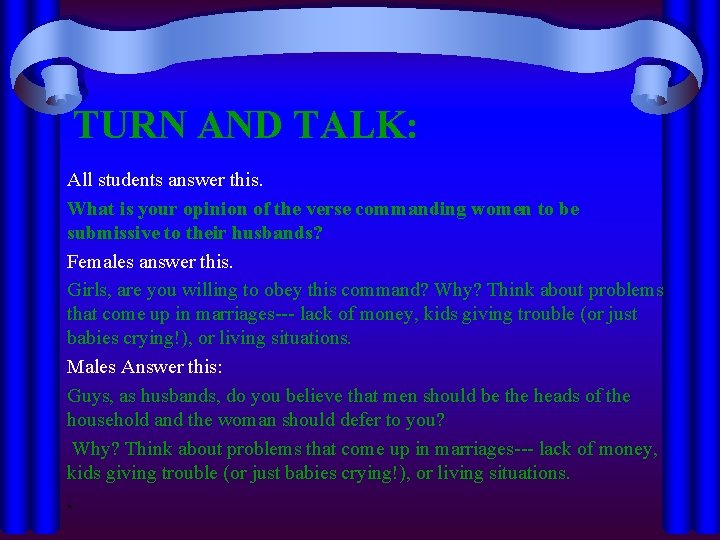 TURN AND TALK:

All students answer this.

What is your opinion of the verse commanding women to be submissive to their husbands?

Females answer this.

Girls, are you willing to obey this command? Why? Think about problems that come up in marriages--- lack of money, kids giving trouble (or just babies crying!), or living situations.

Males Answer this:

Guys, as husbands, do you believe that men should be the heads of the household and the woman should defer to you?

Why? Think about problems that come up in marriages--- lack of money, kids giving trouble (or just babies crying!), or living situations.

.